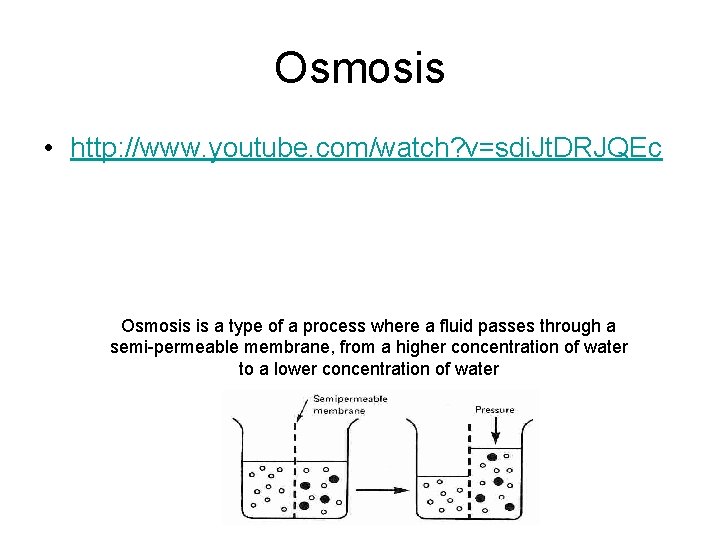 Osmosis

• http://www.youtube.com/watch?v=sdiJtDRJQEc

Osmosis is a type of a process where a fluid passes through a semi-permeable membrane, from a higher concentration of water to a lower concentration of water

Semipermeable membrane

Pressure